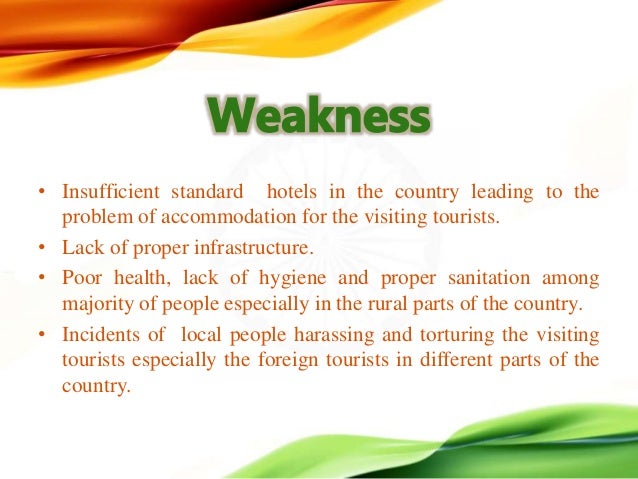 Weakness

• Insufficient standard hotels in the country leading to the problem of accommodation for the visiting tourists.
• Lack of proper infrastructure.
• Poor health, lack of hygiene and proper sanitation among majority of people especially in the rural parts of the country.
• Incidents of local people harassing and torturing the visiting tourists especially the foreign tourists in different parts of the country.